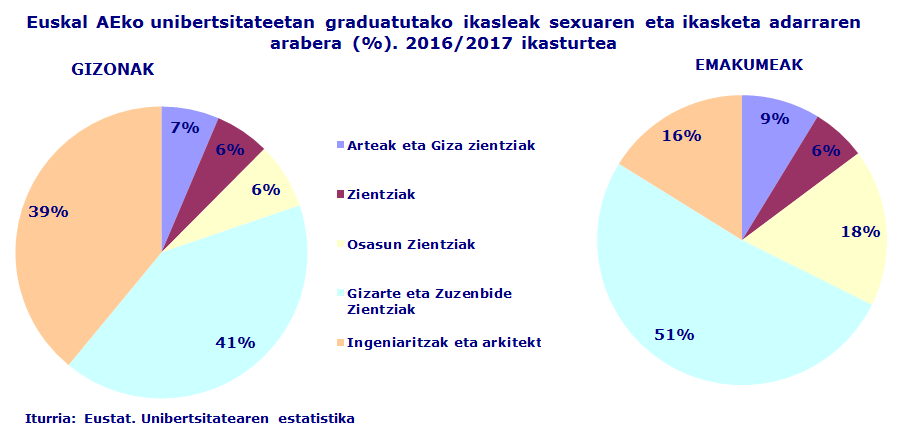 Euskal AEko unibertsitateetan graduatutako ikasleak sexuaren eta ikasketa adarraren arabera (%). 2016/2017 ikasturtea

GIZONAK

7%
6%
6%
41%
39%

Arteak eta Giza zientziak
Zientziak
Osasun Zientziak
Gizarte eta Zuzenbide Zientziak
Ingeniaritzak eta arkitekt

EMAKUMEAK

9%
6%
18%
51%
16%

Iturria: Eustat. Unibertsitatearen estatistika